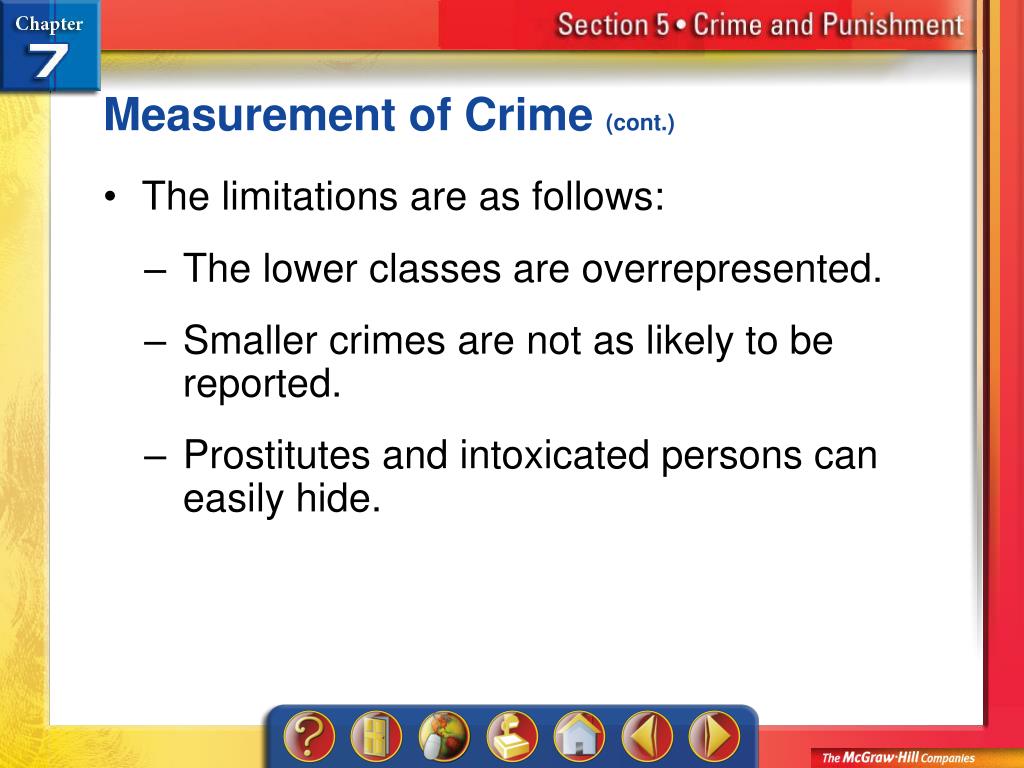 Chapter 7

Section 5 • Crime and Punishment

Measurement of Crime (cont.)

• The limitations are as follows:

– The lower classes are overrepresented.

– Smaller crimes are not as likely to be reported.

– Prostitutes and intoxicated persons can easily hide.

?

The McGraw-Hill Companies